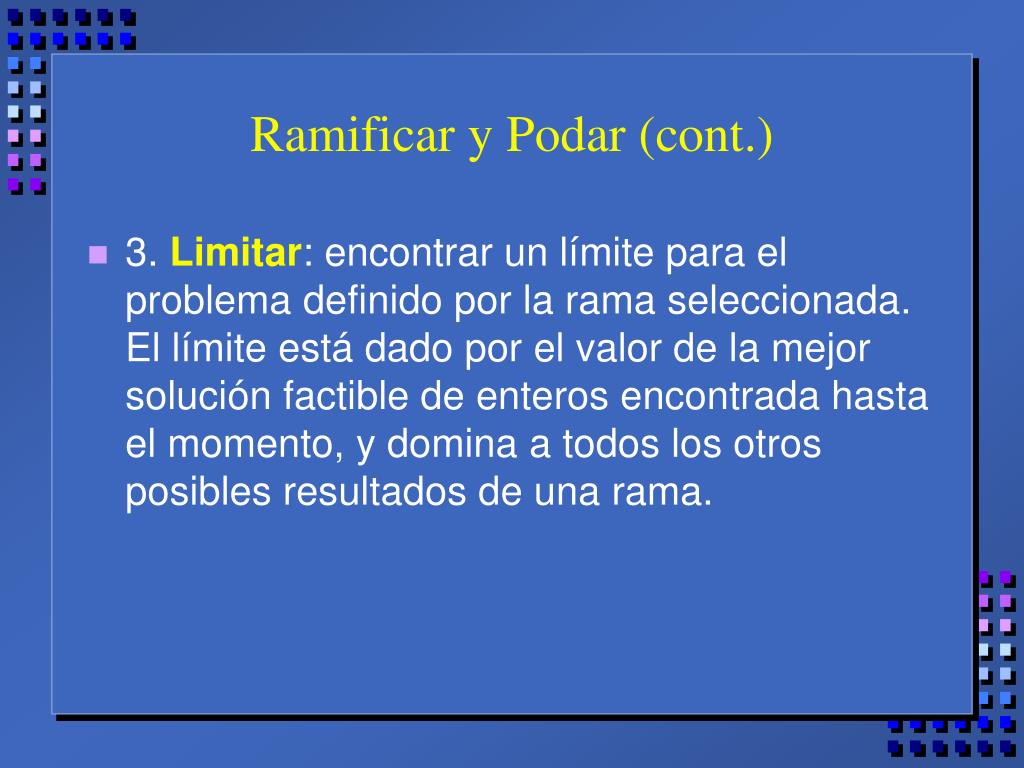 Ramificar y Podar (cont.)

3. Limitar: encontrar un límite para el problema definido por la rama seleccionada. El límite está dado por el valor de la mejor solución factible de enteros encontrada hasta el momento, y domina a todos los otros posibles resultados de una rama.